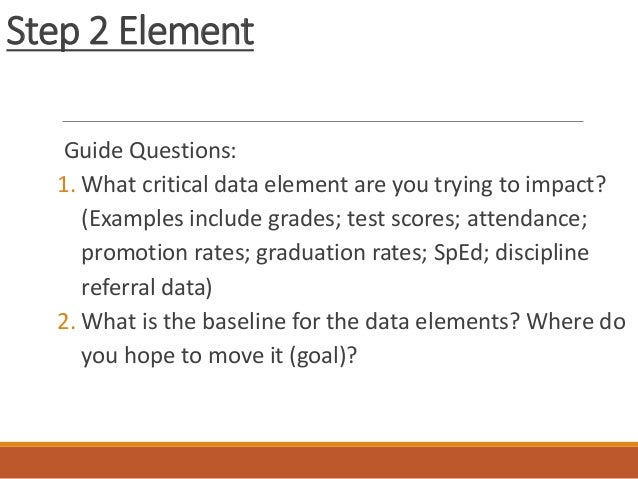 Step 2 Element

Guide Questions:

1. What critical data element are you trying to impact? (Examples include grades; test scores; attendance; promotion rates; graduation rates; SpEd; discipline referral data)
2. What is the baseline for the data elements? Where do you hope to move it (goal)?